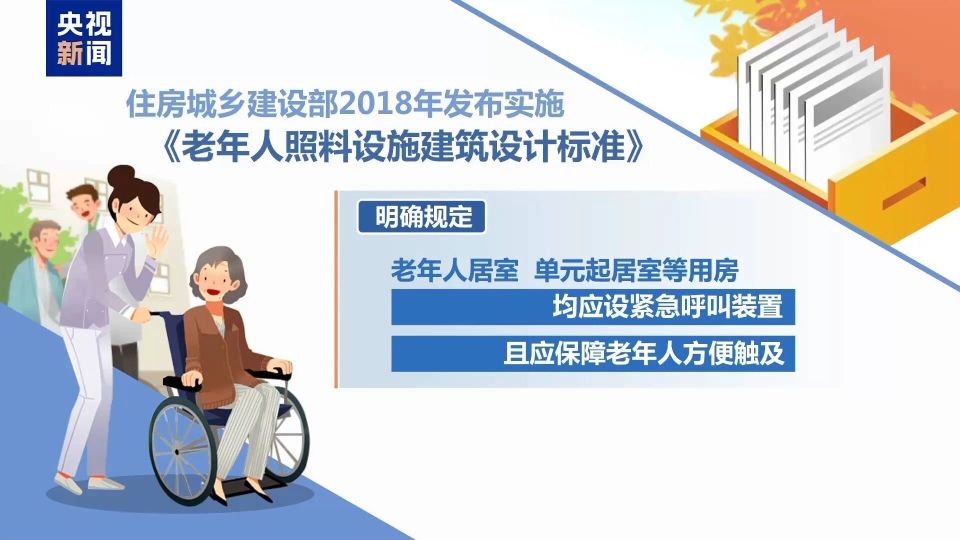 央视
新闻

住房城乡建设部2018年发布实施
《老年人照料设施建筑设计标准》

明确规定

老年人居室 单元起居室等用房

均应设紧急呼叫装置

且应保障老年人方便触及